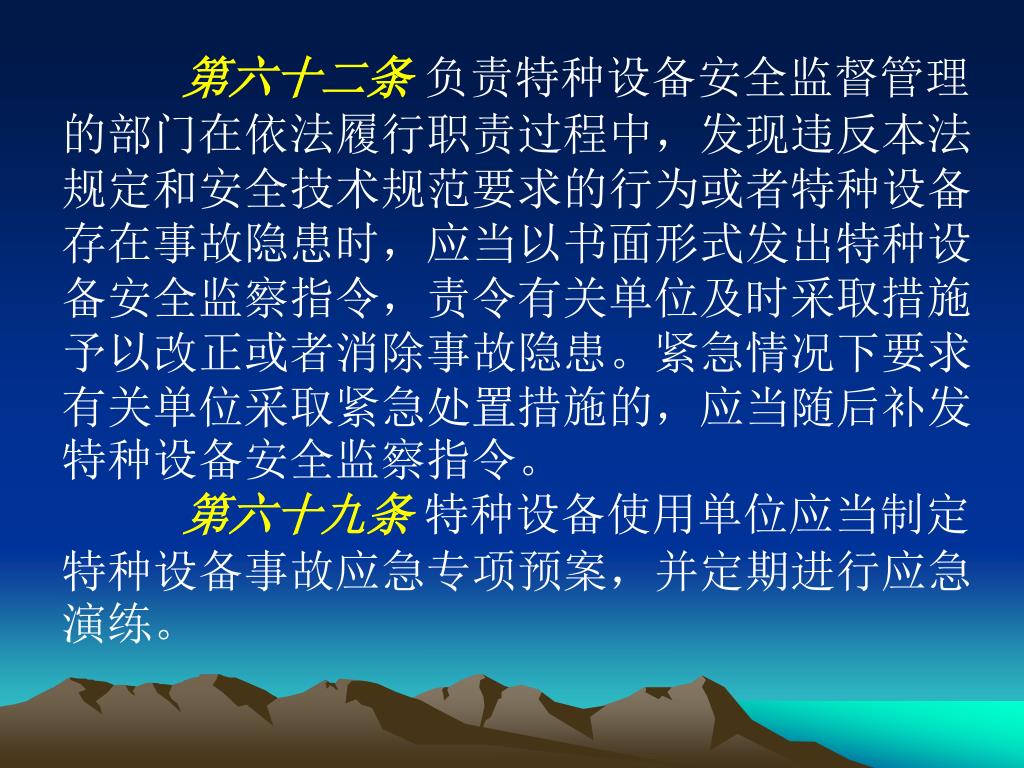 第六十二条 负责特种设备安全监督管理的部门在依法履行职责过程中，发现违反本法规定和安全技术规范要求的行为或者特种设备存在事故隐患时，应当以书面形式发出特种设备安全监察指令，责令有关单位及时采取措施予以改正或者消除事故隐患。紧急情况下要求有关单位采取紧急处置措施的，应当随后补发特种设备安全监察指令。

第六十九条 特种设备使用单位应当制定特种设备事故应急专项预案，并定期进行应急演练。